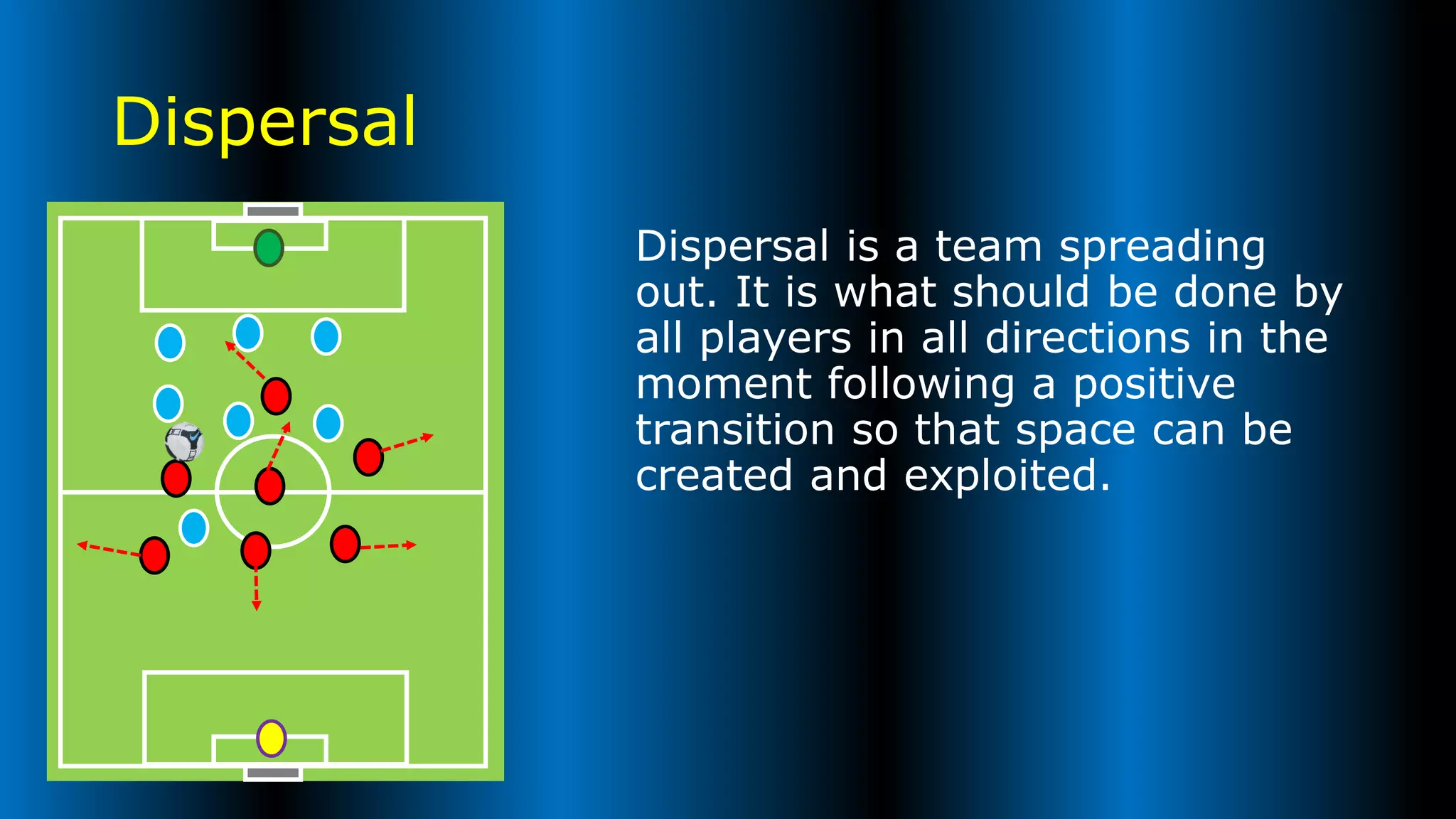 Dispersal

Dispersal is a team spreading out. It is what should be done by all players in all directions in the moment following a positive transition so that space can be created and exploited.